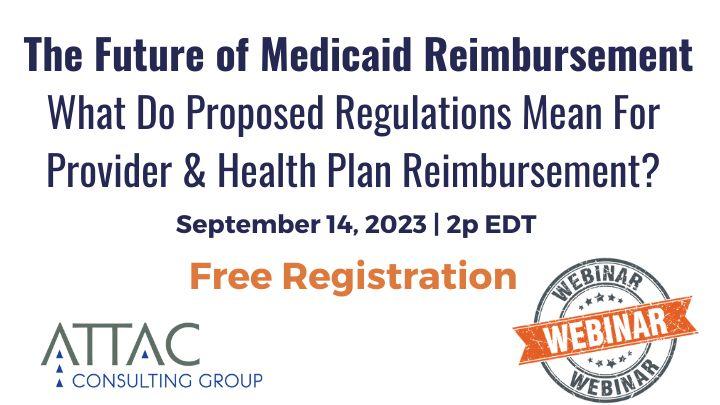 The Future of Medicaid Reimbursement
What Do Proposed Regulations Mean For Provider & Health Plan Reimbursement?

September 14, 2023 | 2p EDT

Free Registration

ATTAC
CONSULTING GROUP

WEBINAR
WEBINAR
WEBINAR